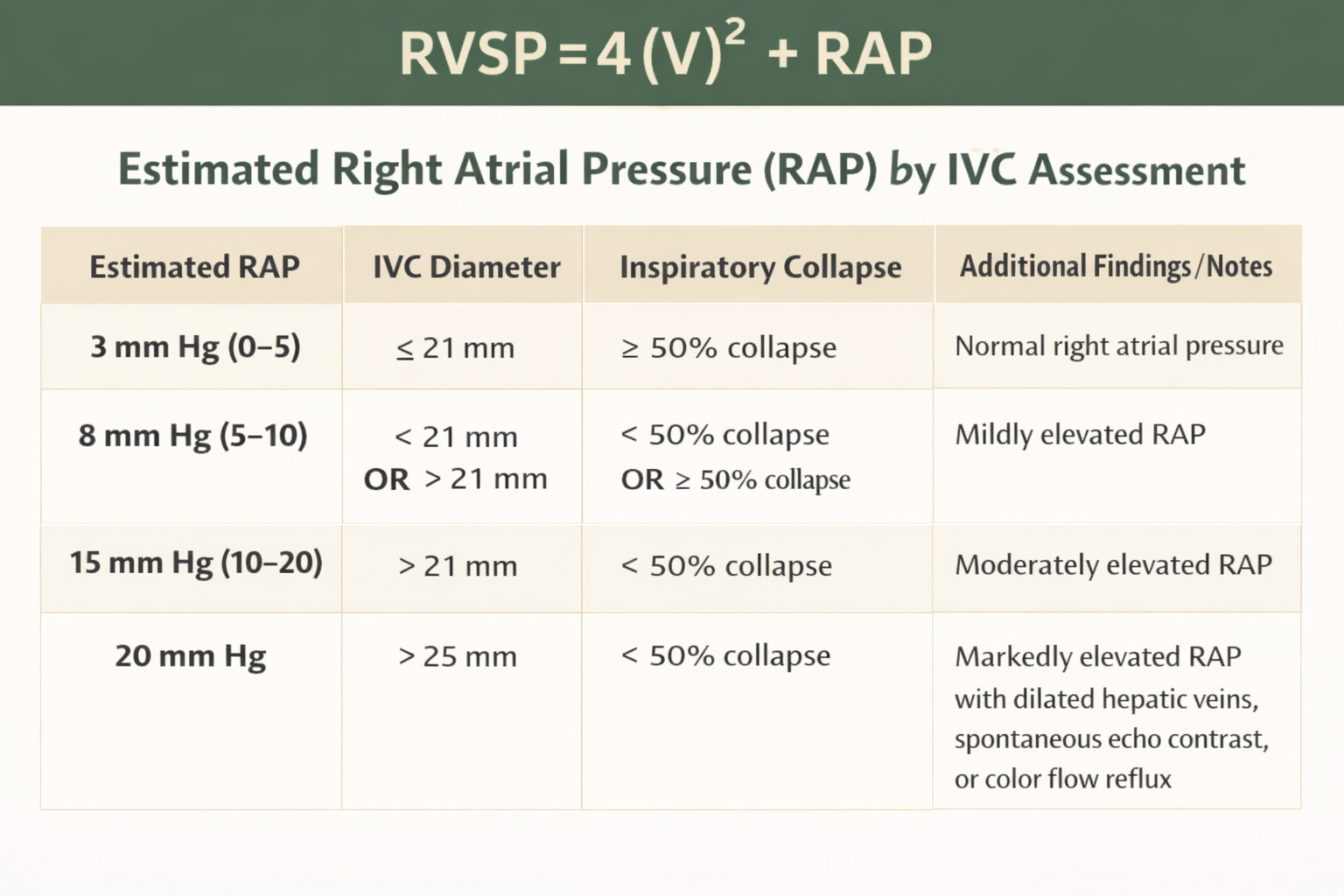 $RVSP = 4(V)^2 + RAP$

Estimated Right Atrial Pressure (RAP) by IVC Assessment

| Estimated RAP | IVC Diameter | Inspiratory Collapse | Additional Findings/Notes |
|---|---|---|---|
| 3 mm Hg (0–5) | ≤ 21 mm | ≥ 50% collapse | Normal right atrial pressure |
| 8 mm Hg (5–10) | < 21 mm OR > 21 mm | < 50% collapse OR ≥ 50% collapse | Mildly elevated RAP |
| 15 mm Hg (10–20) | > 21 mm | < 50% collapse | Moderately elevated RAP |
| 20 mm Hg | > 25 mm | < 50% collapse | Markedly elevated RAP with dilated hepatic veins, spontaneous echo contrast, or color flow reflux |